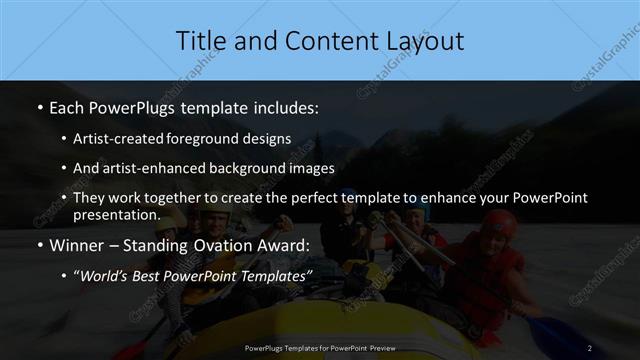 Title and Content Layout

• Each PowerPlugs template includes:

• Artist-created foreground designs

• And artist-enhanced background images

• They work together to create the perfect template to enhance your PowerPoint presentation.

• Winner – Standing Ovation Award:

• *"World's Best PowerPoint Templates"*

PowerPlugs Templates for PowerPoint Preview

2

CrystalGraphics